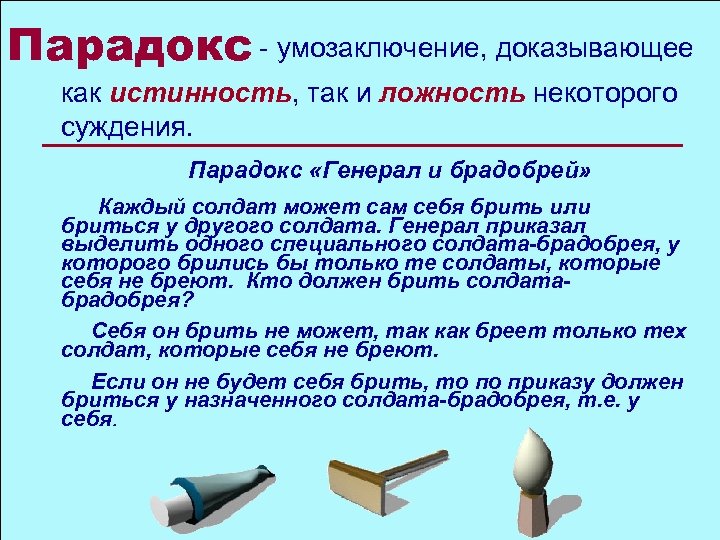 Парадокс - умозаключение, доказывающее как истинность, так и ложность некоторого суждения.

Парадокс «Генерал и брадобрей»

Каждый солдат может сам себя брить или бриться у другого солдата. Генерал приказал выделить одного специального солдата-брадобрея, у которого брились бы только те солдаты, которые себя не бреют. Кто должен брить солдата-брадобрея?

Себя он брить не может, так как бреет только тех солдат, которые себя не бреют.

Если он не будет себя брить, то по приказу должен бриться у назначенного солдата-брадобрея, т.е. у себя.